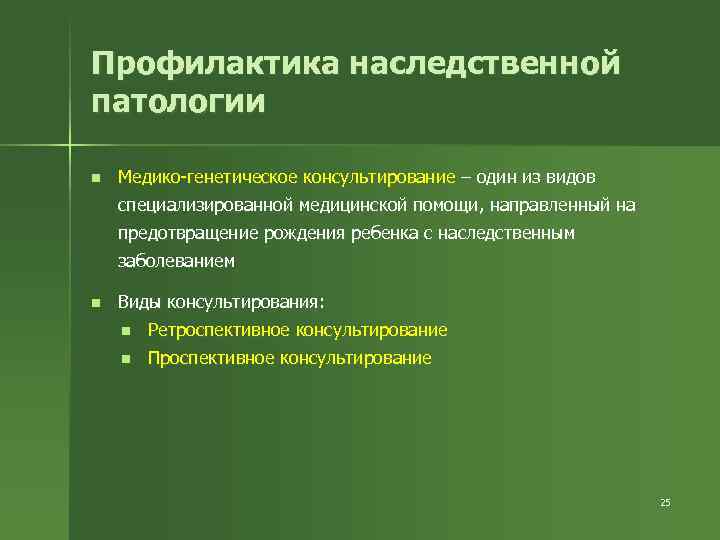 Профилактика наследственной патологии

- Медико-генетическое консультирование – один из видов специализированной медицинской помощи, направленный на предотвращение рождения ребенка с наследственным заболеванием
- Виды консультирования:
  - Ретроспективное консультирование
  - Проспективное консультирование

25